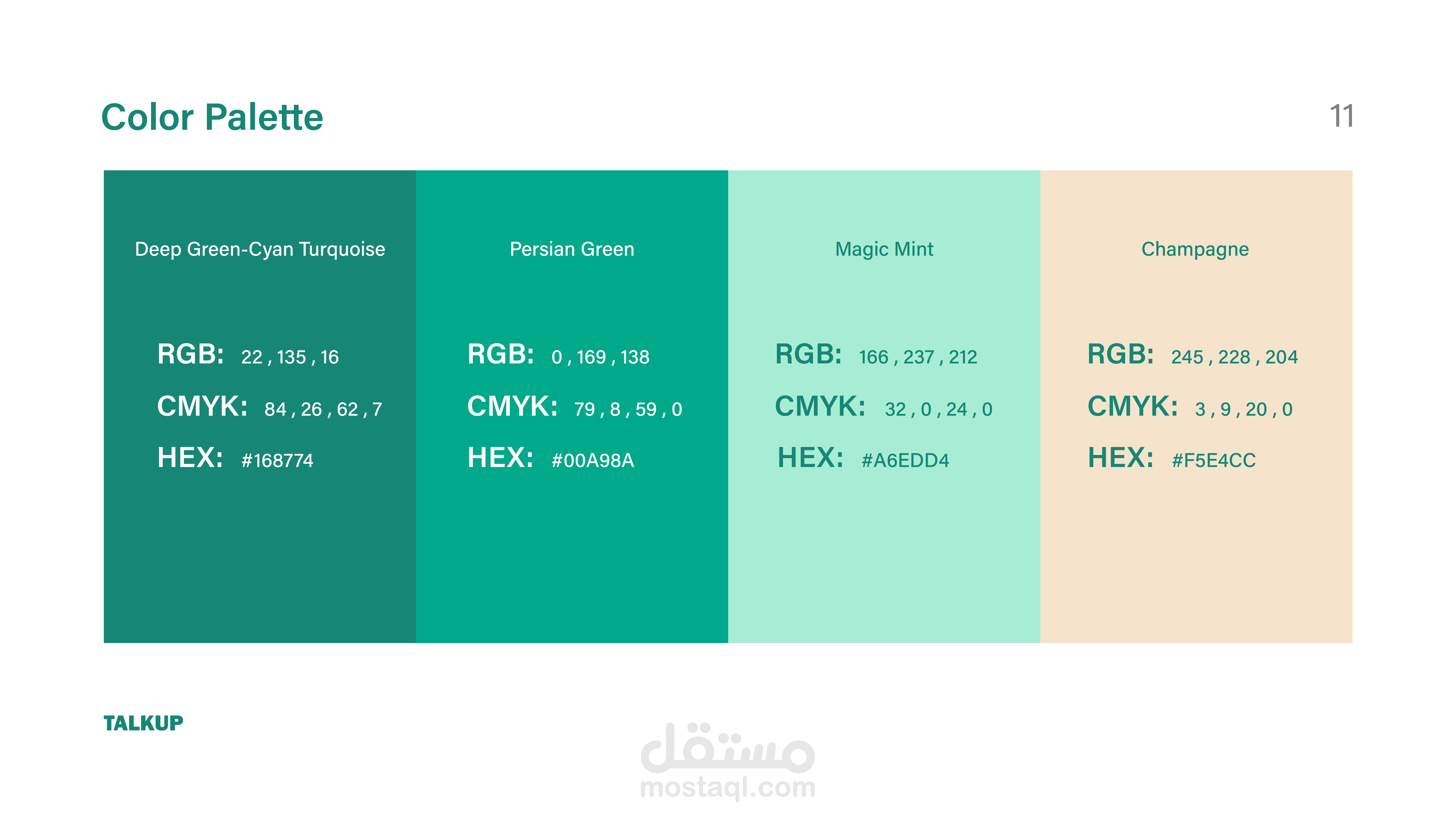 Color Palette

11

Deep Green-Cyan Turquoise

RGB: 22 , 135 , 16

CMYK: 84 , 26 , 62 , 7

HEX: #168774

Persian Green

RGB: 0 , 169 , 138

CMYK: 79 , 8 , 59 , 0

HEX: #00A98A

Magic Mint

RGB: 166 , 237 , 212

CMYK: 32 , 0 , 24 , 0

HEX: #A6EDD4

Champagne

RGB: 245 , 228 , 204

CMYK: 3 , 9 , 20 , 0

HEX: #F5E4CC

TALKUP

مستقل
mostaql.com